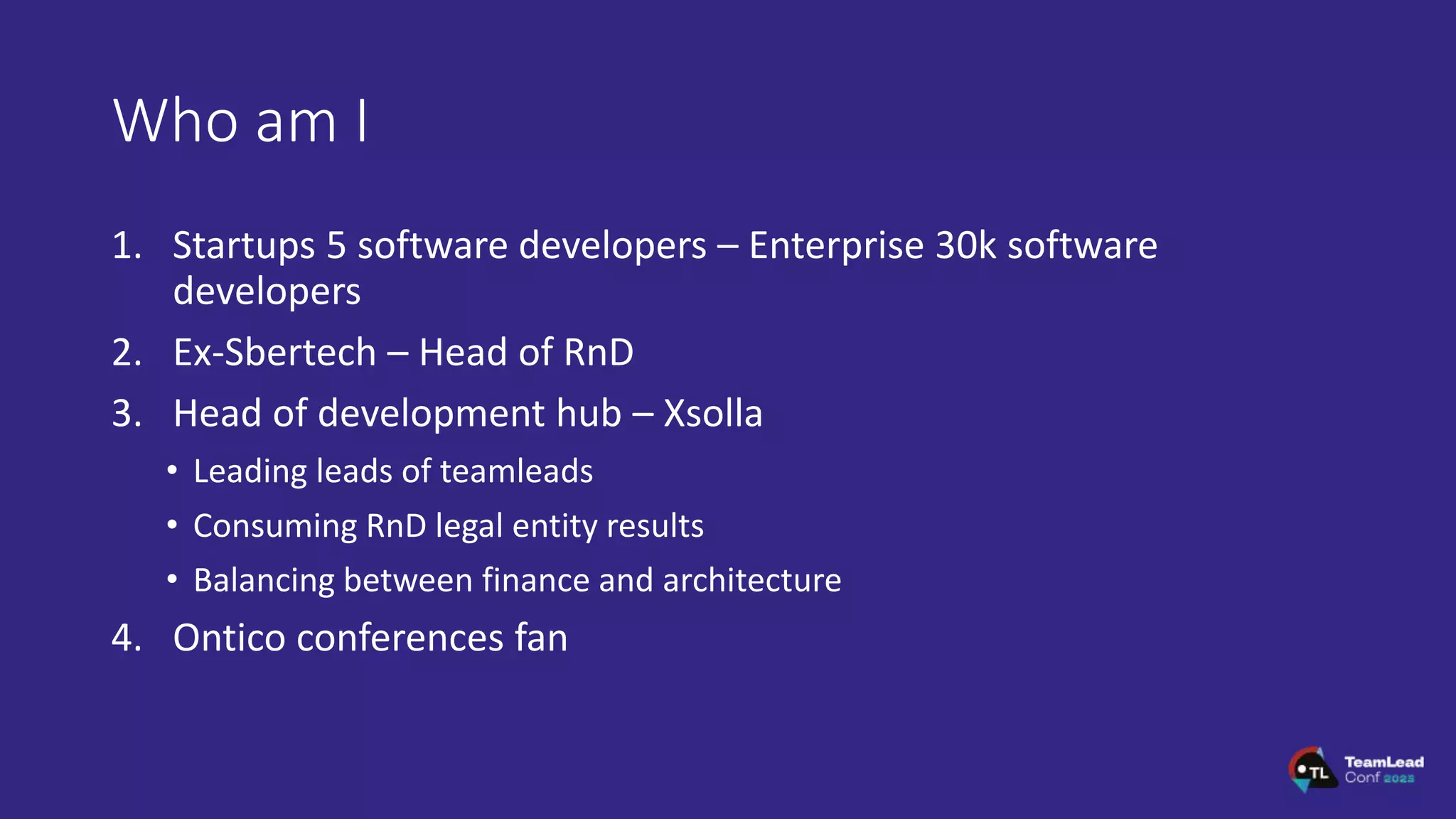 Who am I

1. Startups 5 software developers – Enterprise 30k software developers
2. Ex-Sbertech – Head of RnD
3. Head of development hub – Xsolla
   • Leading leads of teamleads
   • Consuming RnD legal entity results
   • Balancing between finance and architecture
4. Ontico conferences fan

TL TeamLead Conf 2023